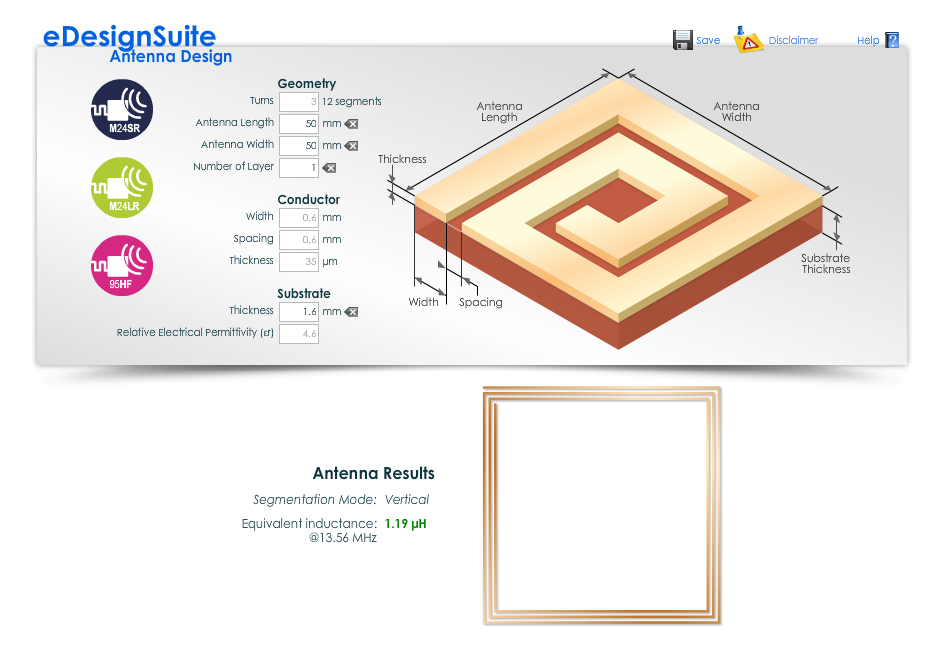 eDesignSuite
Antenna Design

Save Disclaimer Help

M24SR
M24LR
95HF

Geometry
Turns 3 12 segments
Antenna Length 50 mm
Antenna Width 50 mm
Number of Layer 1

Conductor
Width 0.6 mm
Spacing 0.6 mm
Thickness 35 µm

Substrate
Thickness 1.6 mm
Relative Electrical Permittivity (εr) 4.6

Antenna Length
Antenna Width
Thickness
Substrate Thickness
Width
Spacing

Antenna Results
Segmentation Mode: Vertical
Equivalent inductance: 1.19 µH
@13.56 MHz